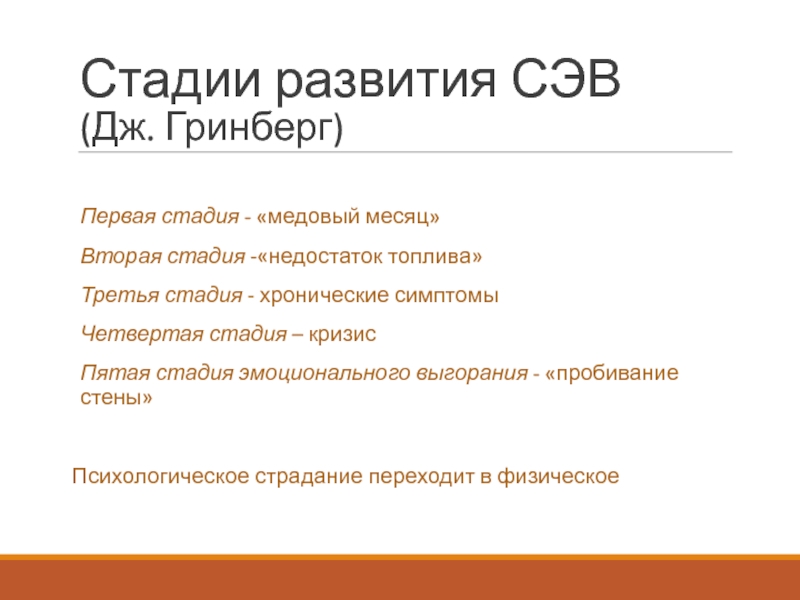 Стадии развития СЭВ
(Дж. Гринберг)

Первая стадия - «медовый месяц»

Вторая стадия -«недостаток топлива»

Третья стадия - хронические симптомы

Четвертая стадия – кризис

Пятая стадия эмоционального выгорания - «пробивание стены»

Психологическое страдание переходит в физическое